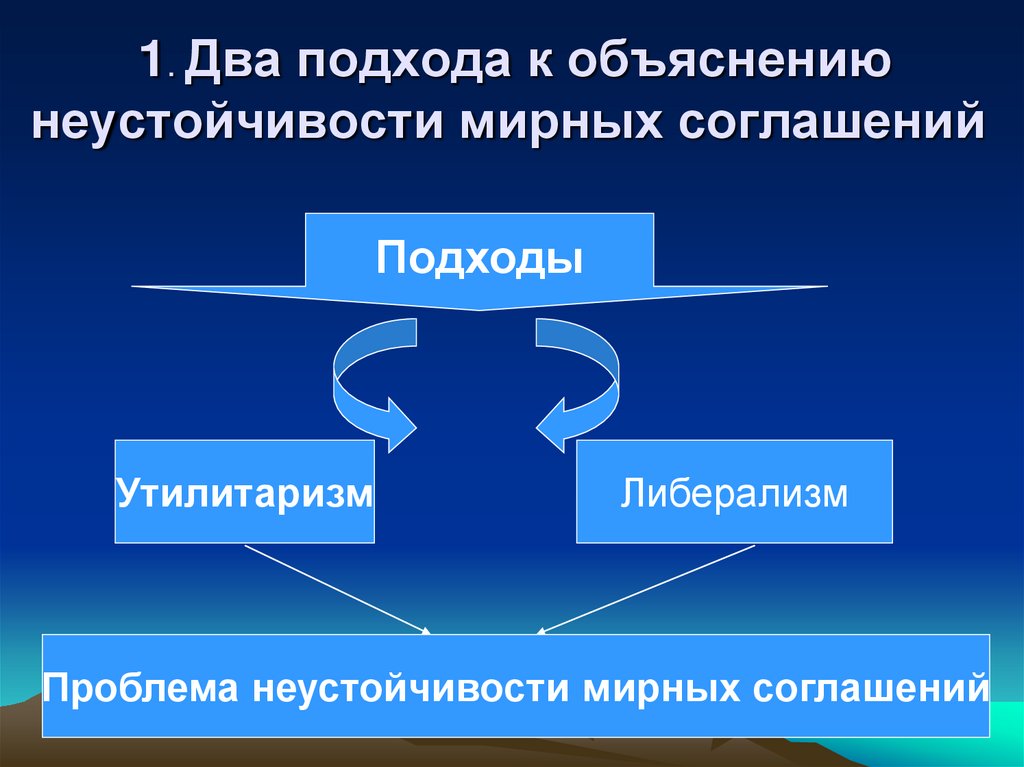 1. Два подхода к объяснению неустойчивости мирных соглашений

Подходы

Утилитаризм

Либерализм

Проблема неустойчивости мирных соглашений